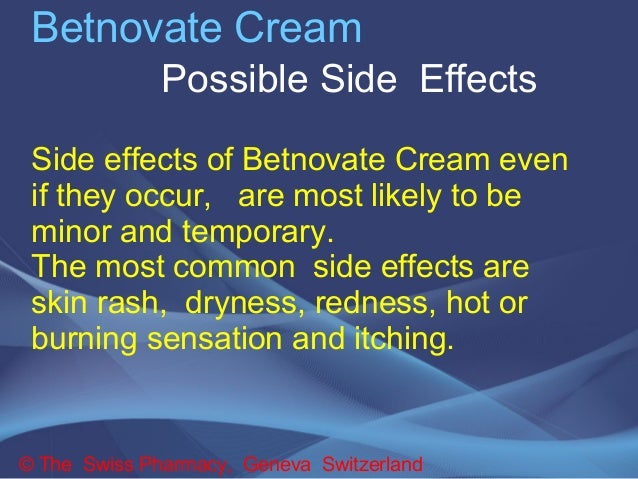 Betnovate Cream

Possible Side Effects

Side effects of Betnovate Cream even if they occur, are most likely to be minor and temporary.
The most common side effects are skin rash, dryness, redness, hot or burning sensation and itching.

© The Swiss Pharmacy, Geneva Switzerland